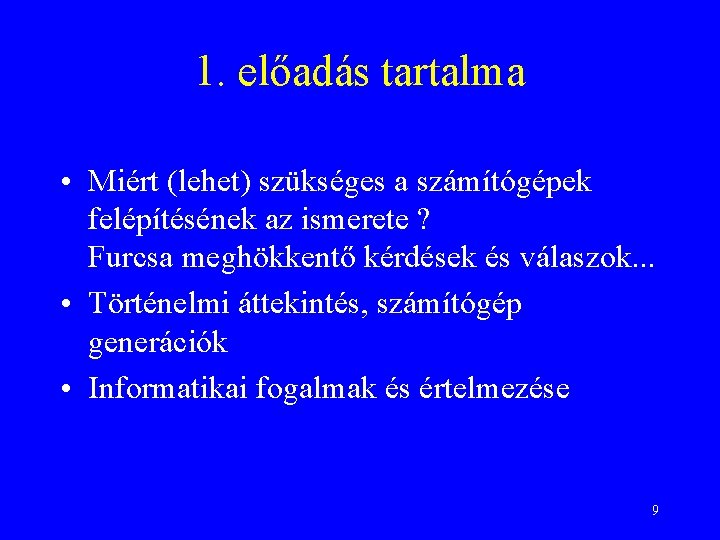 1. előadás tartalma

• Miért (lehet) szükséges a számítógépek felépítésének az ismerete ?
Furcsa meghökkentő kérdések és válaszok...
• Történelmi áttekintés, számítógép generációk
• Informatikai fogalmak és értelmezése

9